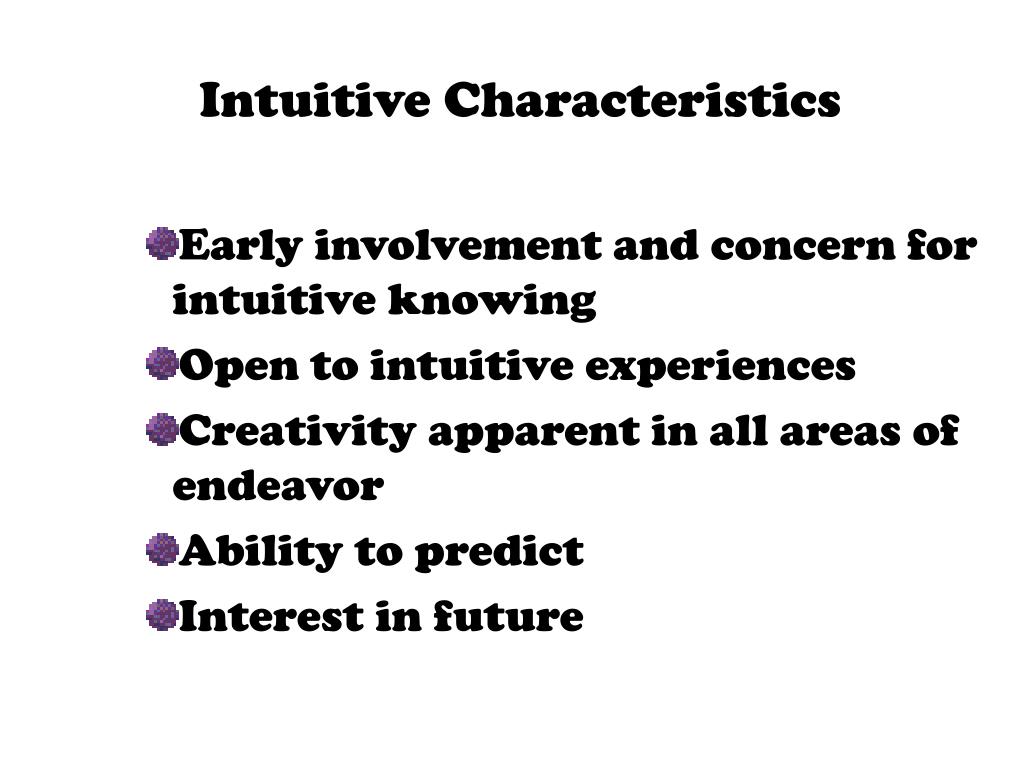 Intuitive Characteristics

Early involvement and concern for intuitive knowing

Open to intuitive experiences

Creativity apparent in all areas of endeavor

Ability to predict

Interest in future